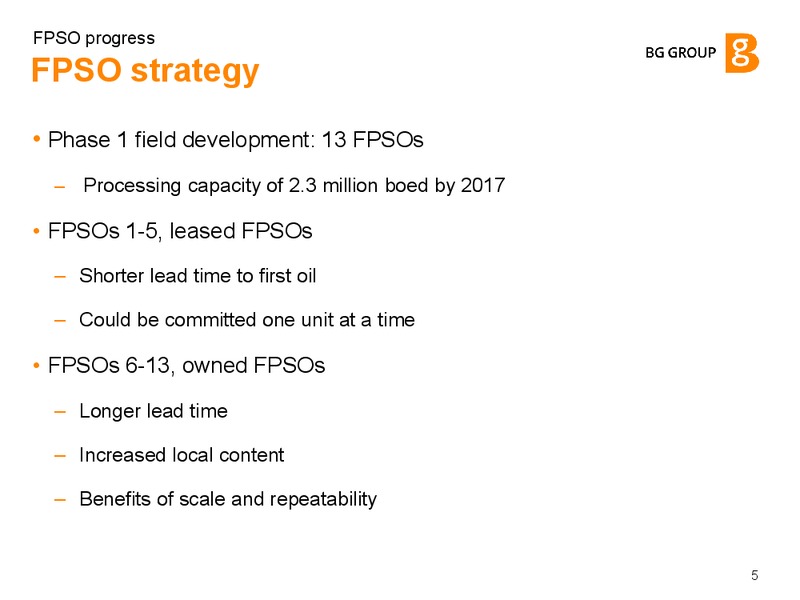 FPSO progress
FPSO strategy

BG GROUP

• Phase 1 field development: 13 FPSOs
– Processing capacity of 2.3 million boed by 2017
• FPSOs 1-5, leased FPSOs
– Shorter lead time to first oil
– Could be committed one unit at a time
• FPSOs 6-13, owned FPSOs
– Longer lead time
– Increased local content
– Benefits of scale and repeatability

5